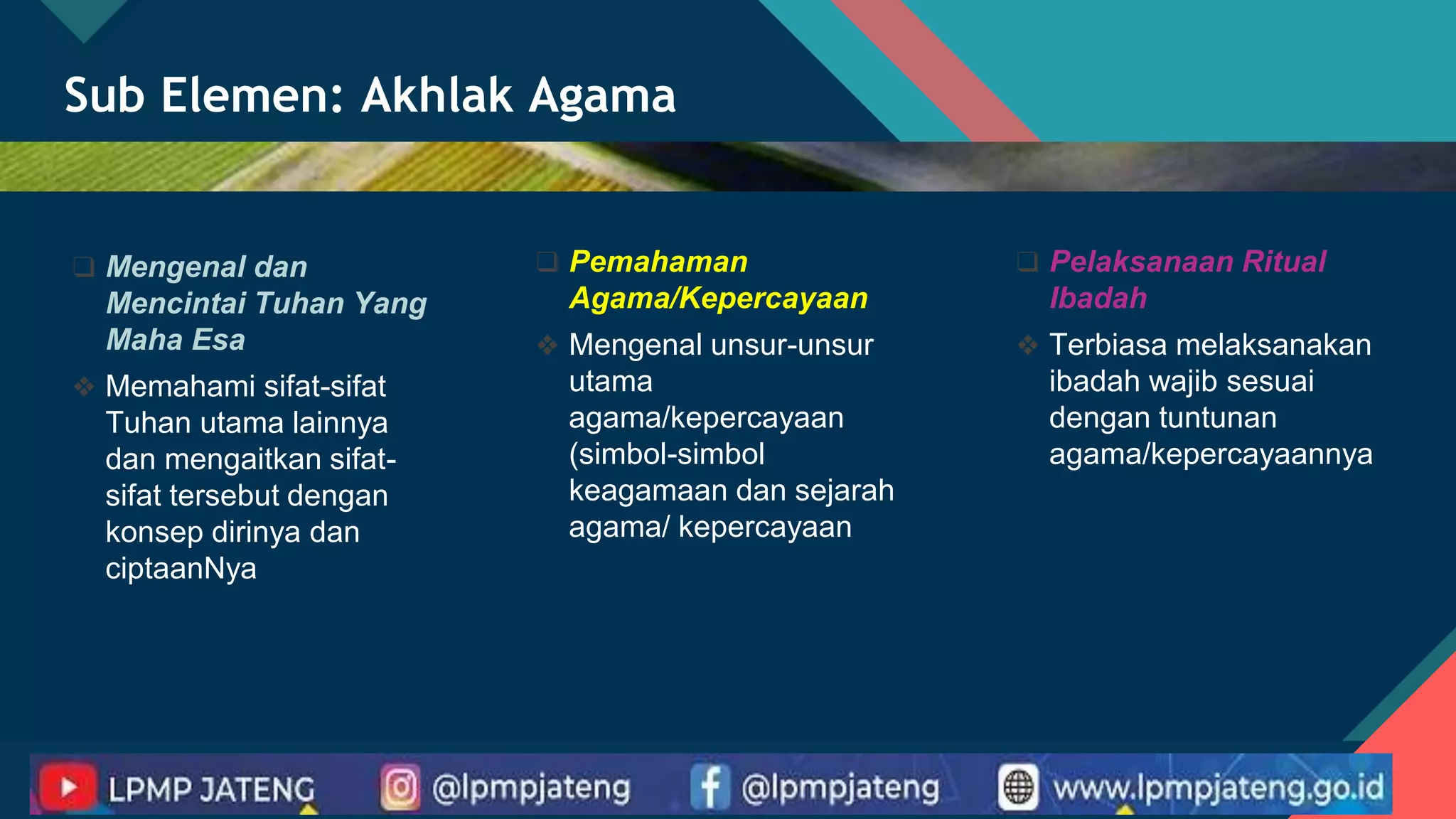 Sub Elemen: Akhlak Agama

❑ Mengenal dan Mencintai Tuhan Yang Maha Esa

❖ Memahami sifat-sifat Tuhan utama lainnya dan mengaitkan sifat-sifat tersebut dengan konsep dirinya dan ciptaanNya

❑ Pemahaman Agama/Kepercayaan

❖ Mengenal unsur-unsur utama agama/kepercayaan (simbol-simbol keagamaan dan sejarah agama/ kepercayaan

❑ Pelaksanaan Ritual Ibadah

❖ Terbiasa melaksanakan ibadah wajib sesuai dengan tuntunan agama/kepercayaannya

LPMP JATENG @lpmpjateng @lpmpjateng www.lpmpjateng.go.id